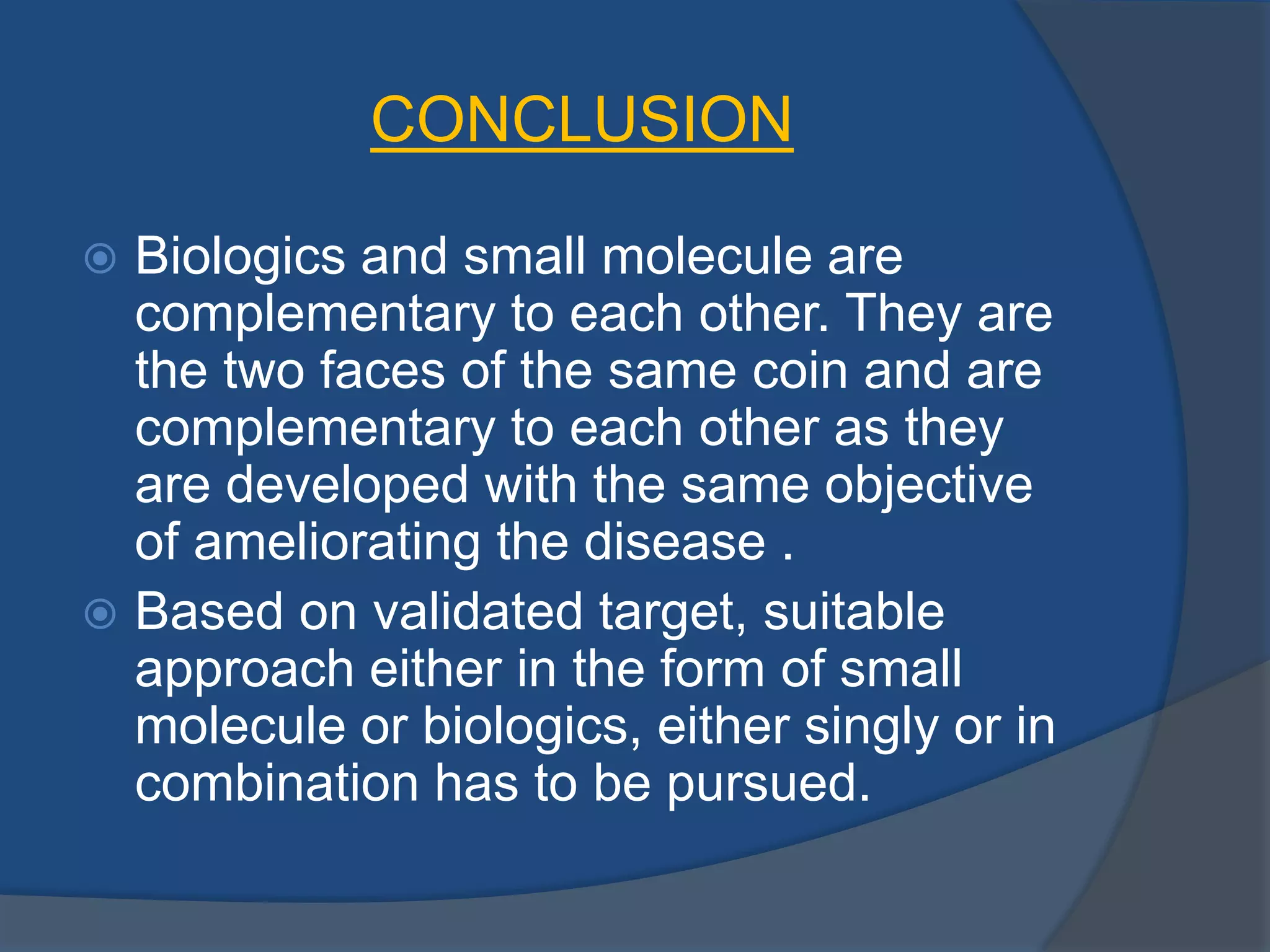 CONCLUSION

Biologics and small molecule are complementary to each other. They are the two faces of the same coin and are complementary to each other as they are developed with the same objective of ameliorating the disease .

Based on validated target, suitable approach either in the form of small molecule or biologics, either singly or in combination has to be pursued.